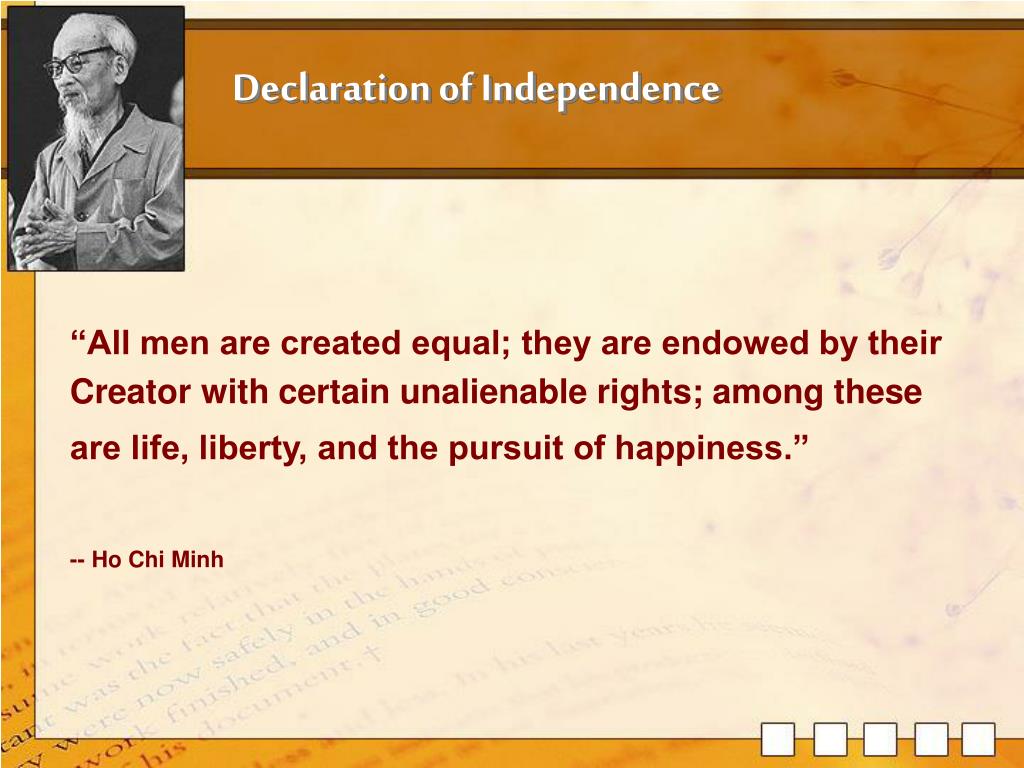 Declaration of Independence

“All men are created equal; they are endowed by their Creator with certain unalienable rights; among these are life, liberty, and the pursuit of happiness.”

-- Ho Chi Minh